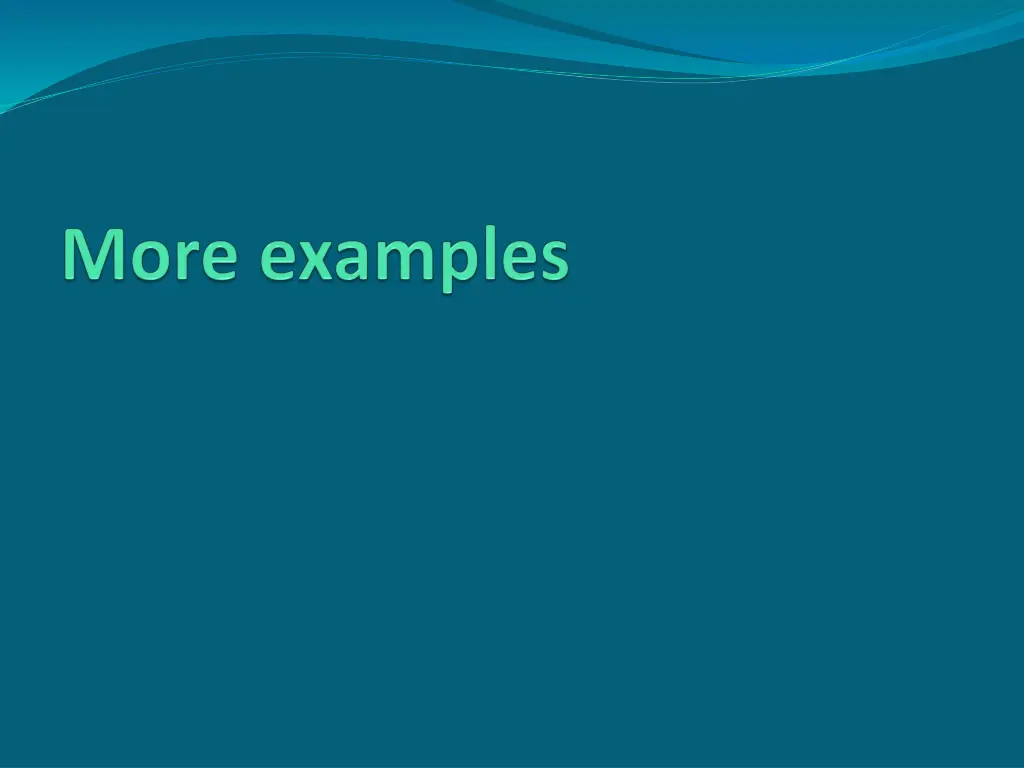 More examples